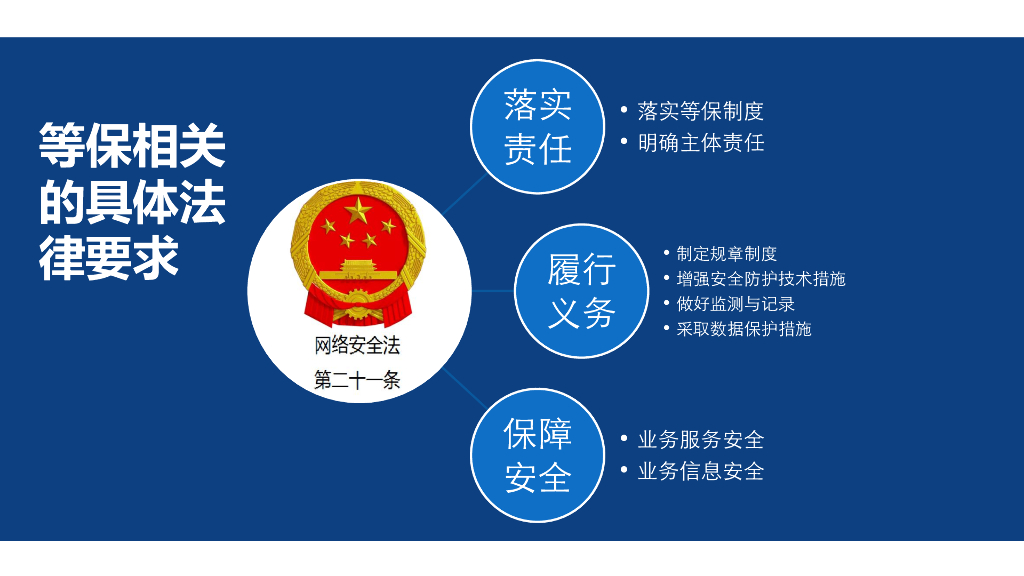 等保相关的具体法律要求

网络安全法
第二十一条

落实责任
• 落实等保制度
• 明确主体责任

履行义务
• 制定规章制度
• 增强安全防护技术措施
• 做好监测与记录
• 采取数据保护措施

保障安全
• 业务服务安全
• 业务信息安全